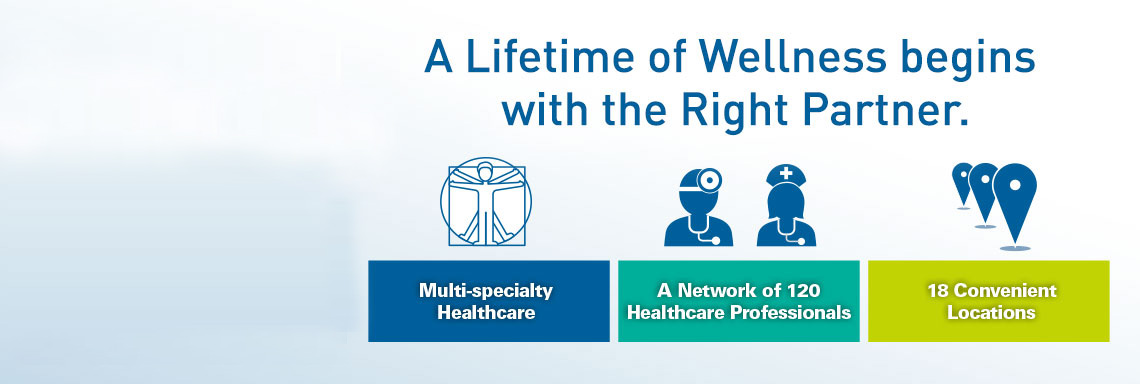 A Lifetime of Wellness begins with the Right Partner.

Multi-specialty Healthcare

A Network of 120 Healthcare Professionals

18 Convenient Locations